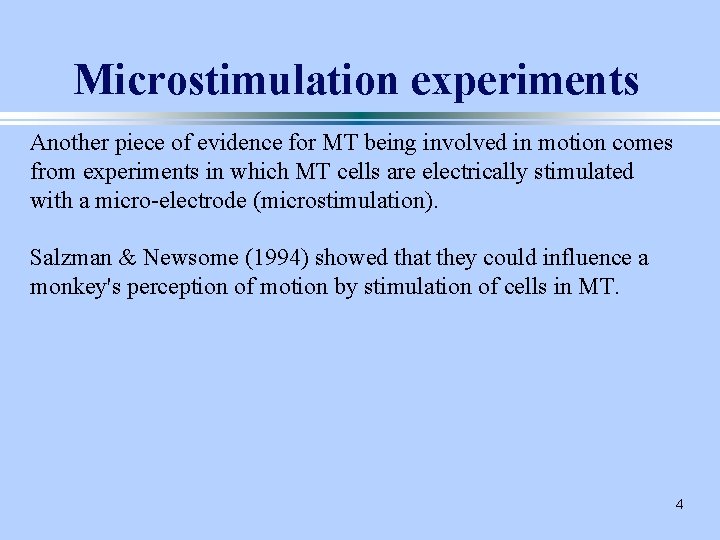 Microstimulation experiments

Another piece of evidence for MT being involved in motion comes from experiments in which MT cells are electrically stimulated with a micro-electrode (microstimulation).

Salzman & Newsome (1994) showed that they could influence a monkey's perception of motion by stimulation of cells in MT.

4